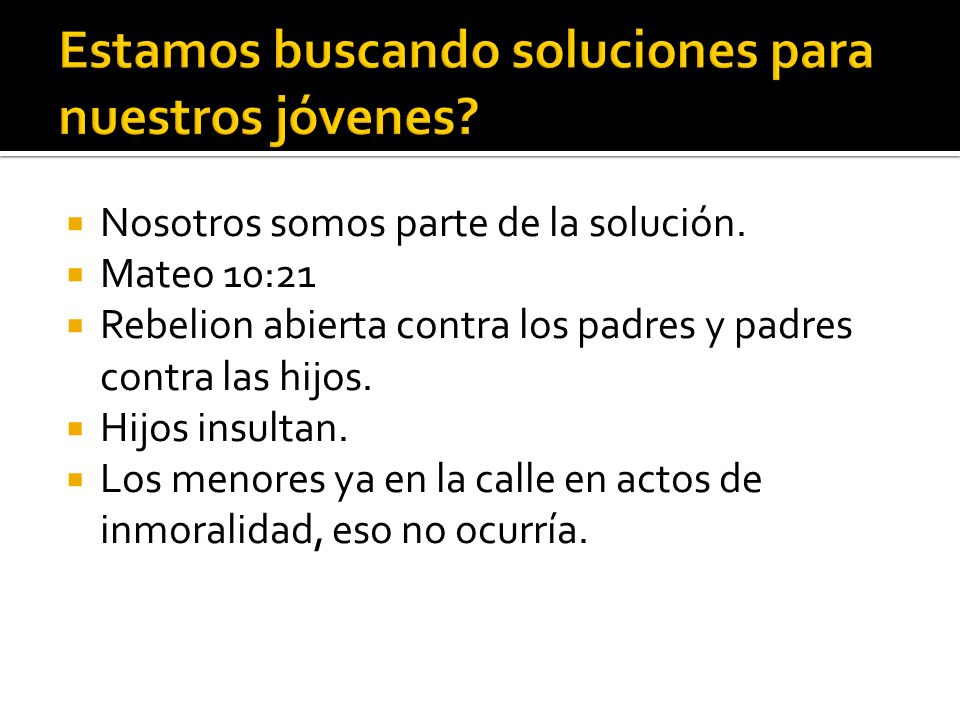 Estamos buscando soluciones para nuestros jóvenes?

- Nosotros somos parte de la solución.
- Mateo 10:21
- Rebelion abierta contra los padres y padres contra las hijos.
- Hijos insultan.
- Los menores ya en la calle en actos de inmoralidad, eso no ocurría.